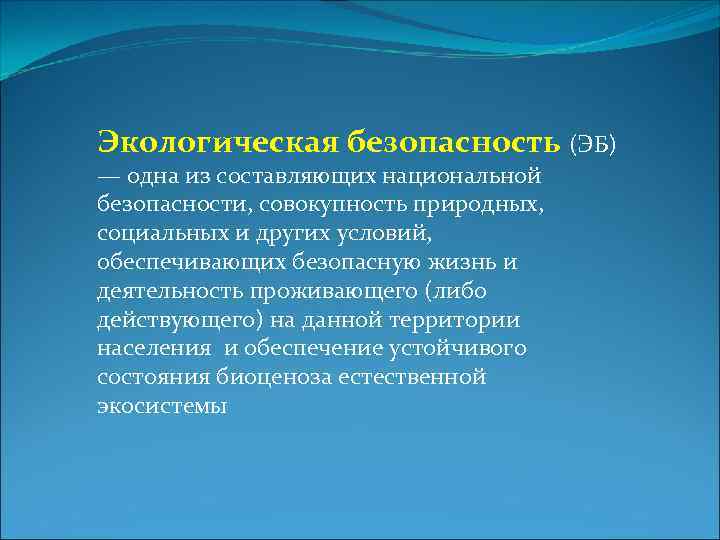 Экологическая безопасность (ЭБ) — одна из составляющих национальной безопасности, совокупность природных, социальных и других условий, обеспечивающих безопасную жизнь и деятельность проживающего (либо действующего) на данной территории населения  и обеспечение устойчивого состояния биоценоза естественной экосистемы